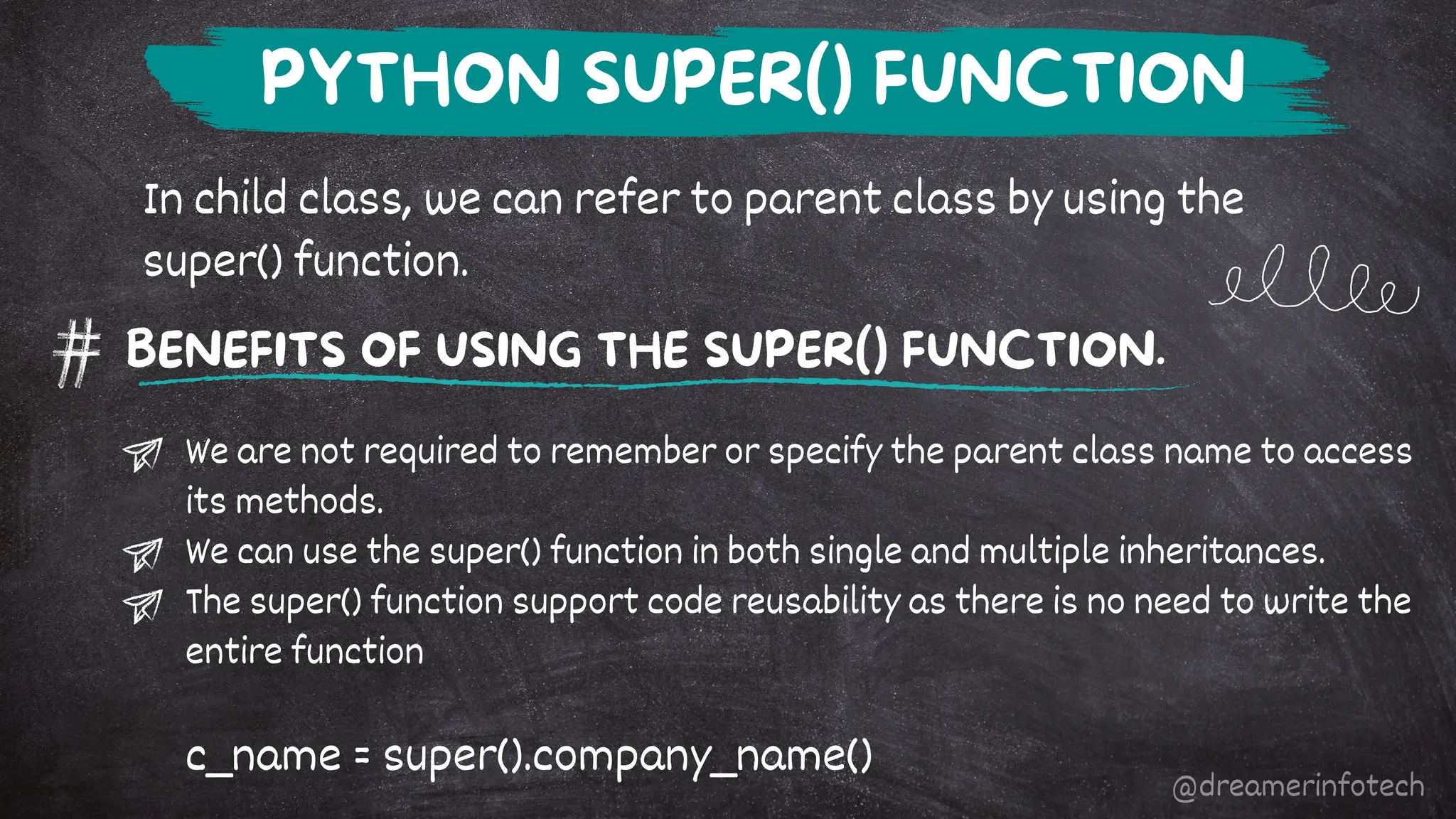 PYTHON SUPER() FUNCTION

In child class, we can refer to parent class by using the super() function.

# BENEFITS OF USING THE SUPER() FUNCTION.

We are not required to remember or specify the parent class name to access its methods.

We can use the super() function in both single and multiple inheritances.

The super() function support code reusability as there is no need to write the entire function

c_name = super().company_name()

@dreamerinfotech